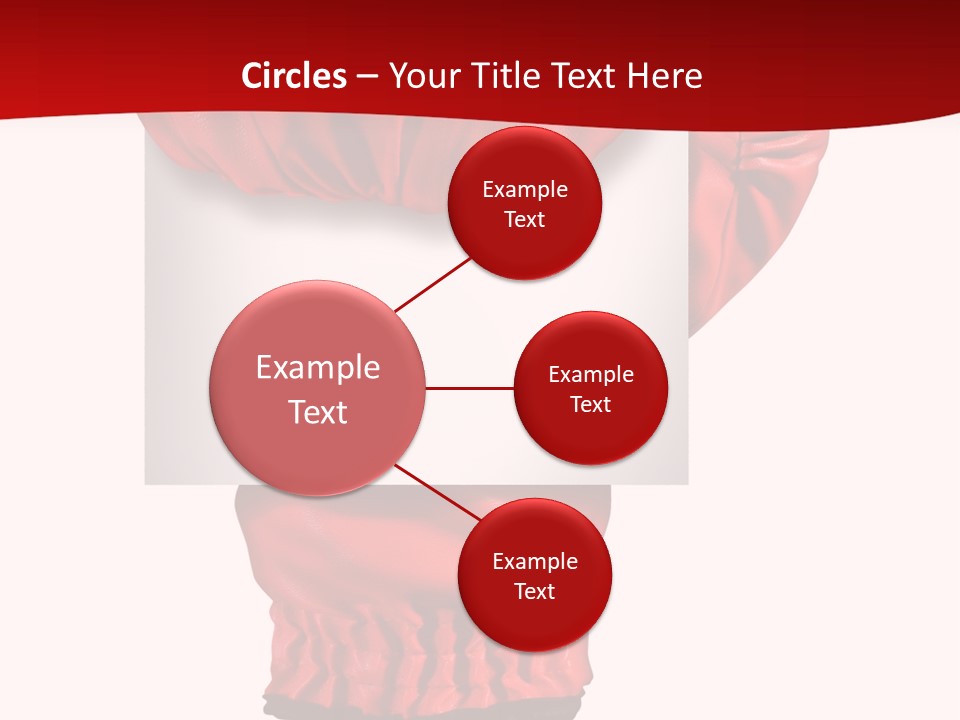 Circles – Your Title Text Here

Example Text

Example Text

Example Text

Example Text